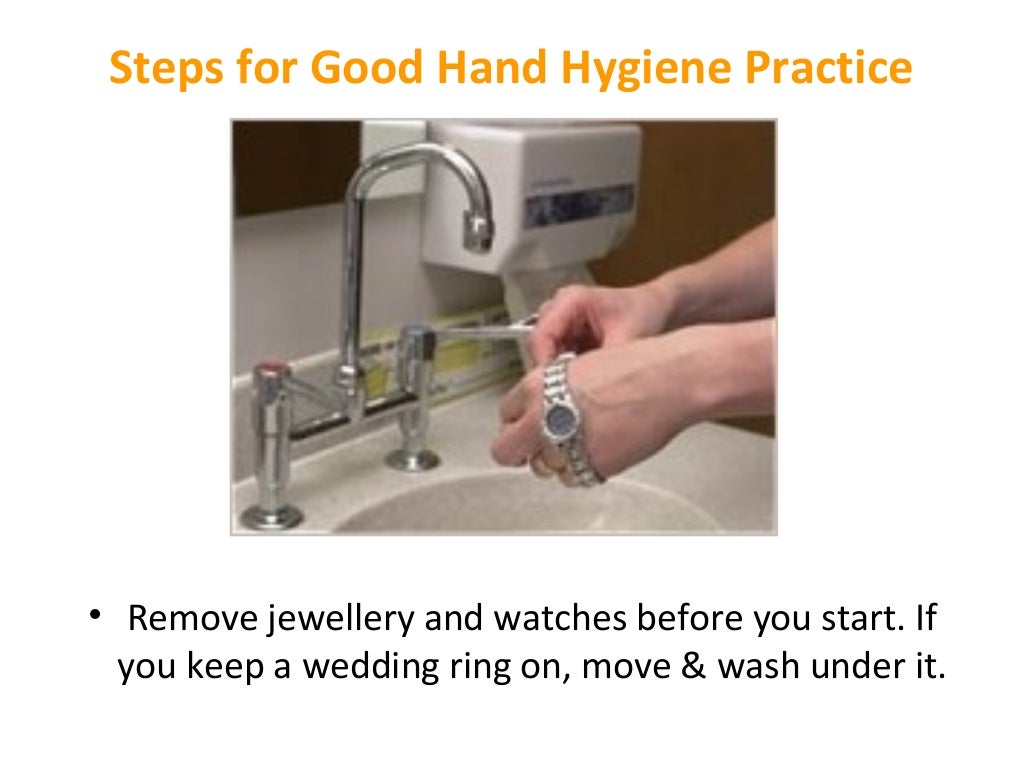 Steps for Good Hand Hygiene Practice

• Remove jewellery and watches before you start. If you keep a wedding ring on, move & wash under it.